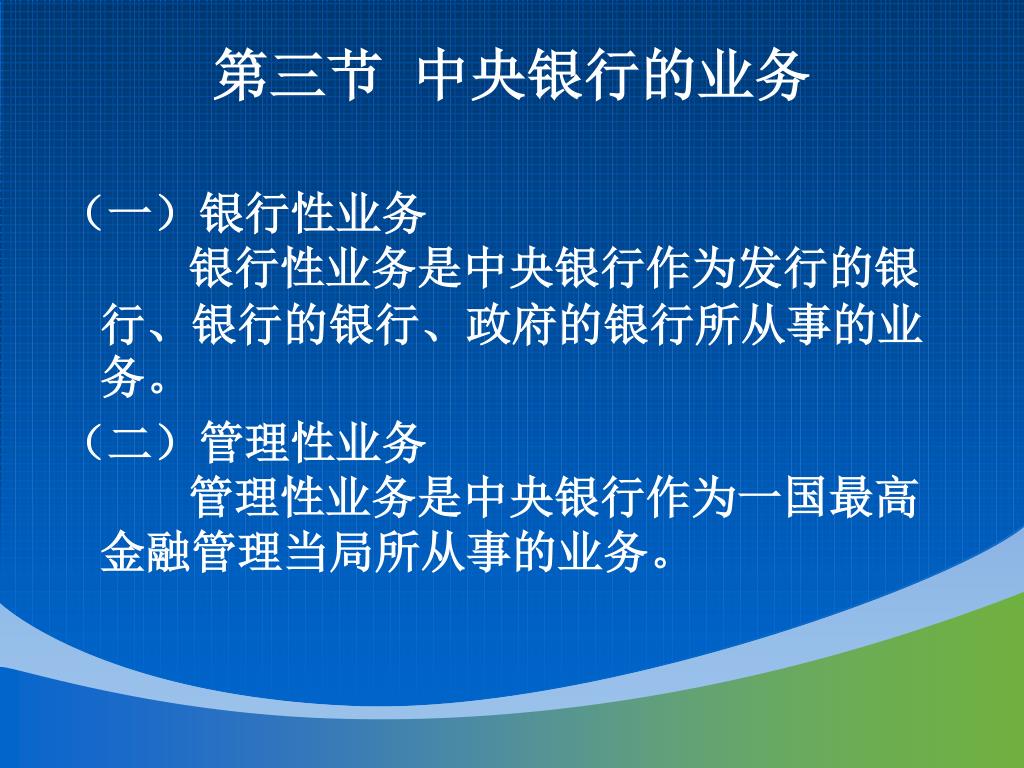 第三节 中央银行的业务

（一）银行性业务

银行性业务是中央银行作为发行的银行、银行的银行、政府的银行所从事的业务。

（二）管理性业务

管理性业务是中央银行作为一国最高金融管理当局所从事的业务。